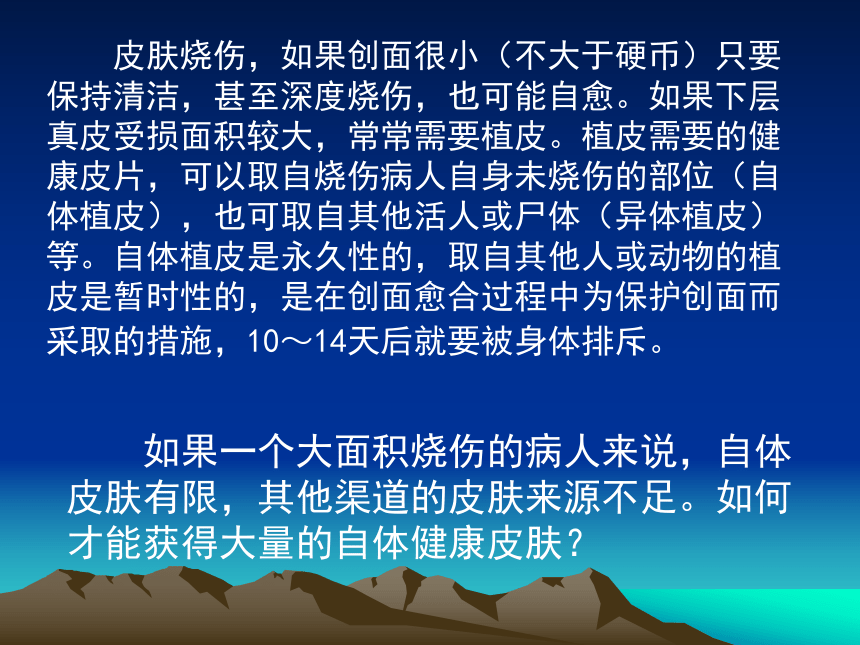 皮肤烧伤，如果创面很小（不大于硬币）只要保持清洁，甚至深度烧伤，也可能自愈。如果下层真皮受损面积较大，常常需要植皮。植皮需要的健康皮片，可以取自烧伤病人自身未烧伤的部位（自体植皮），也可取自其他活人或尸体（异体植皮）等。自体植皮是永久性的，取自其他人或动物的植皮是暂时性的，是在创面愈合过程中为保护创面而采取的措施，10～14天后就要被身体排斥。

如果一个大面积烧伤的病人来说，自体皮肤有限，其他渠道的皮肤来源不足。如何才能获得大量的自体健康皮肤？